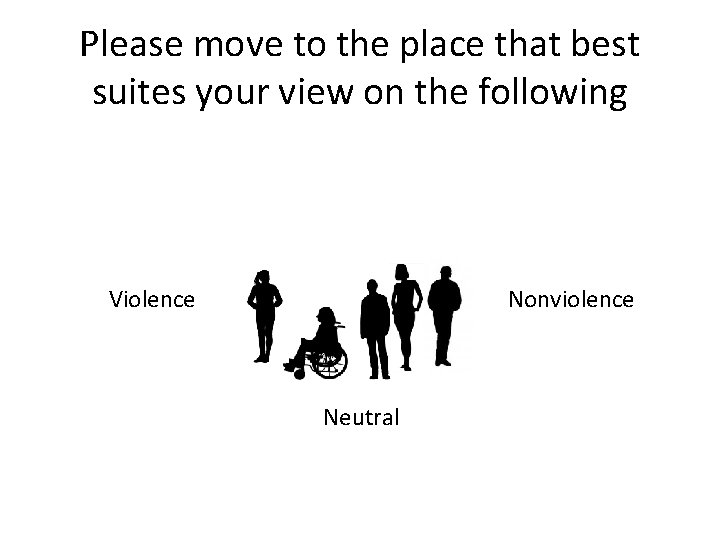 Please move to the place that best suites your view on the following

Violence

Nonviolence

Neutral